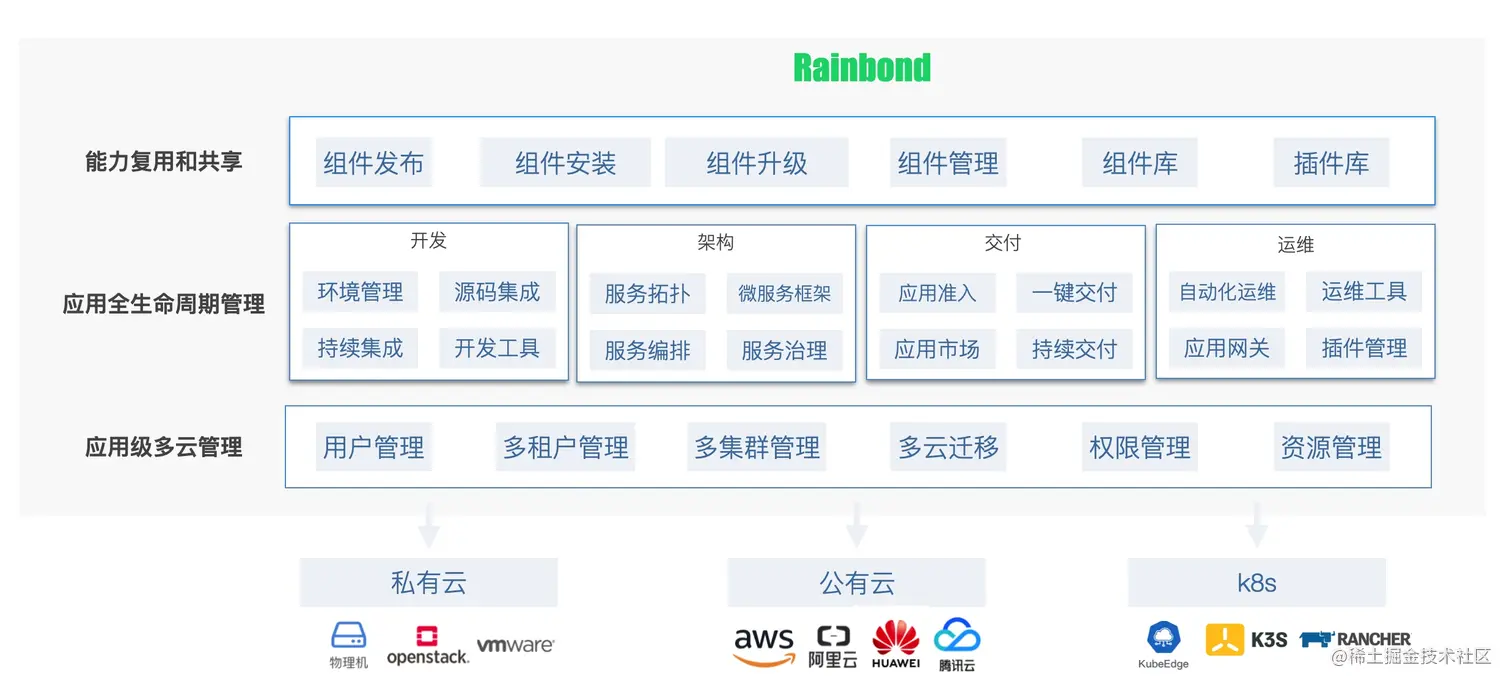 Rainbond

能力复用和共享

组件发布 组件安装 组件升级 组件管理 组件库 插件库

应用全生命周期管理

开发
环境管理 源码集成
持续集成 开发工具

架构
服务拓扑 微服务框架
服务编排 服务治理

交付
应用准入 一键交付
应用市场 持续交付

运维
自动化运维 运维工具
应用网关 插件管理

应用级多云管理

用户管理 多租户管理 多集群管理 多云迁移 权限管理 资源管理

私有云
物理机 openstack. vmware

公有云
aws 阿里云 HUAWEI 腾讯云

k8s
KubeEdge K3S RANCHER

@稀土掘金技术社区